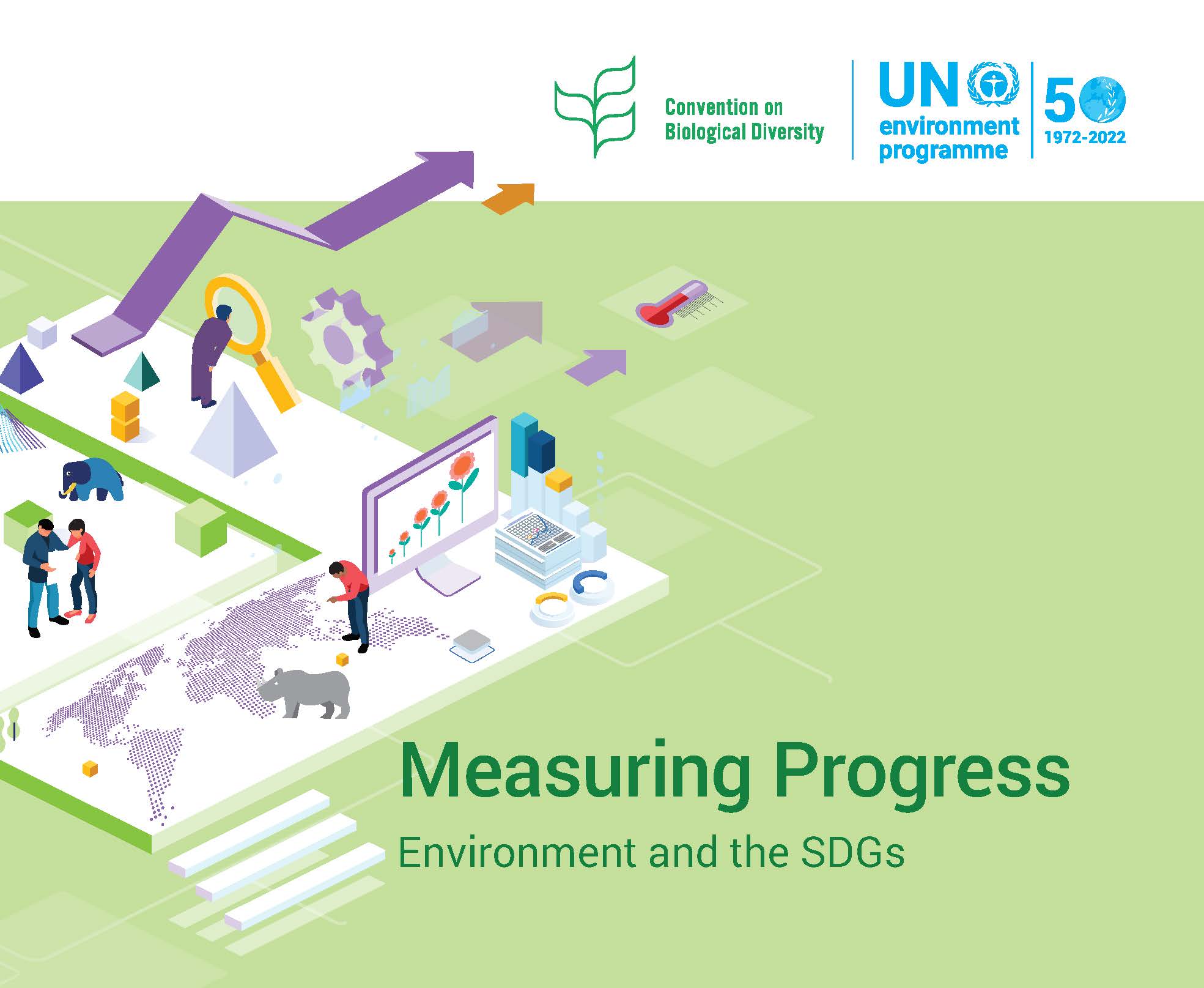 Convention on Biological Diversity

UN environment programme

50 1972-2022

Measuring Progress

Environment and the SDGs